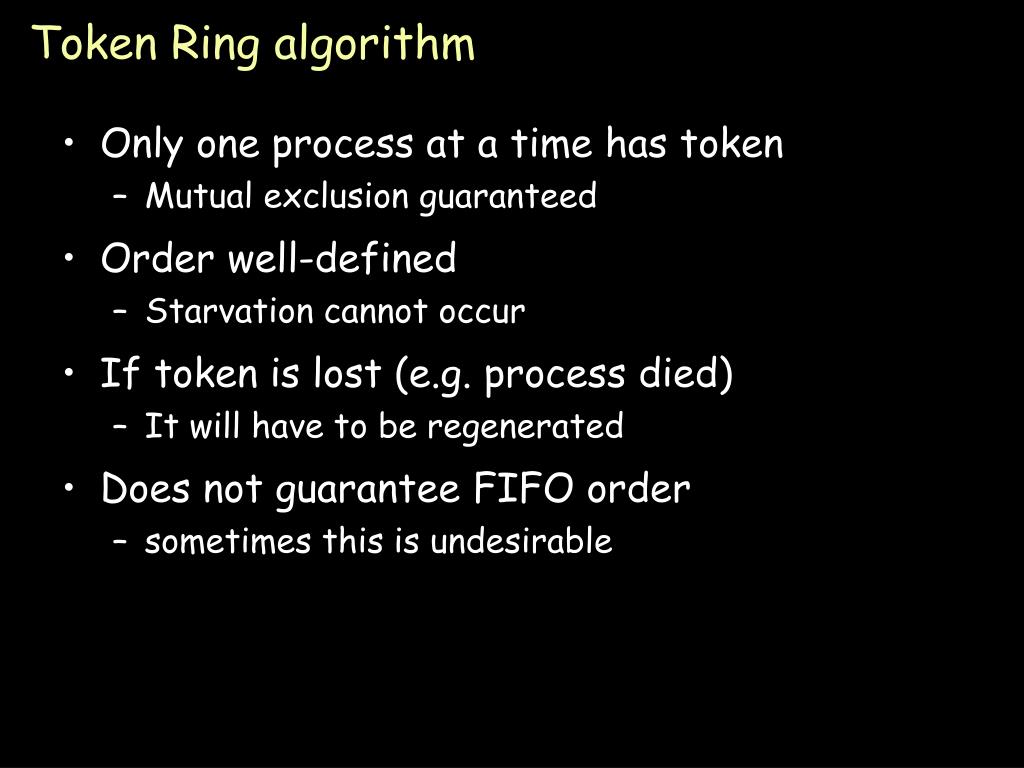 Token Ring algorithm

• Only one process at a time has token
– Mutual exclusion guaranteed

• Order well-defined
– Starvation cannot occur

• If token is lost (e.g. process died)
– It will have to be regenerated

• Does not guarantee FIFO order
– sometimes this is undesirable